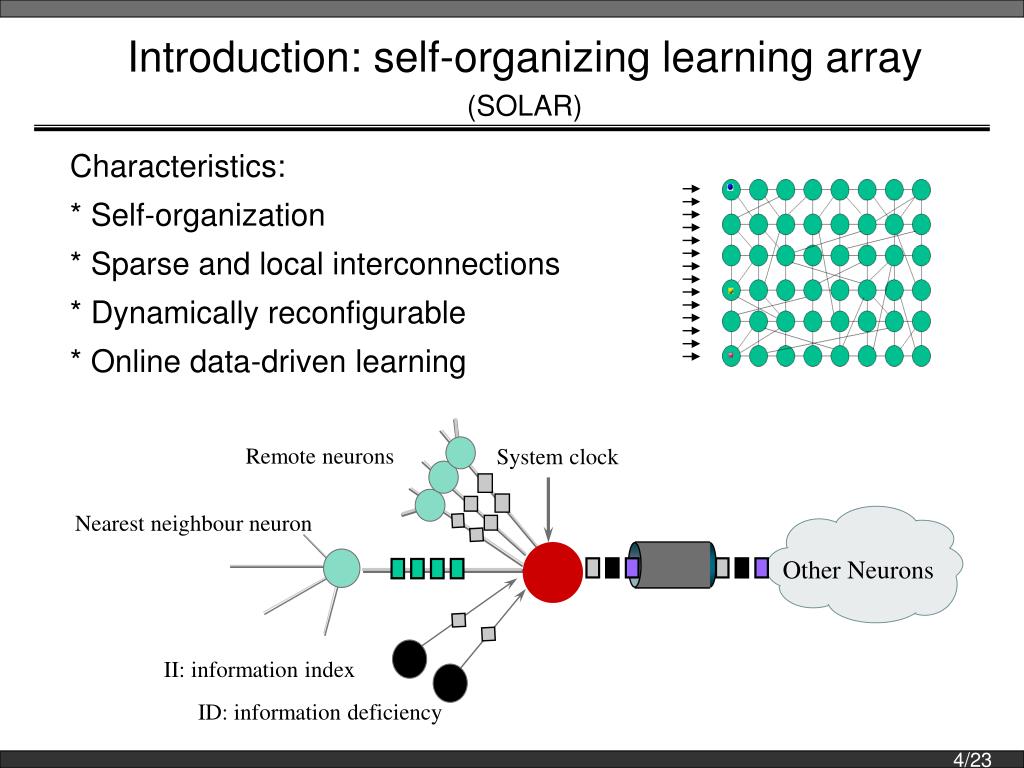 Introduction: self-organizing learning array
(SOLAR)

Characteristics:
* Self-organization
* Sparse and local interconnections
* Dynamically reconfigurable
* Online data-driven learning

Remote neurons

System clock

Nearest neighbour neuron

Other Neurons

II: information index

ID: information deficiency

4/23